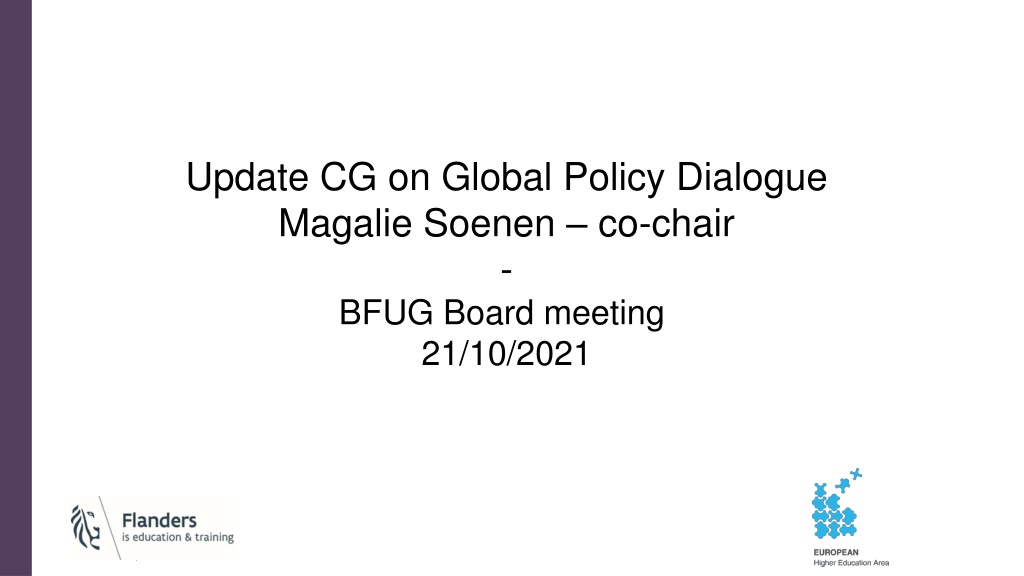 Update CG on Global Policy Dialogue
Magalie Soenen – co-chair
-
BFUG Board meeting
21/10/2021

Flanders
is education & training

EUROPEAN
Higher Education Area